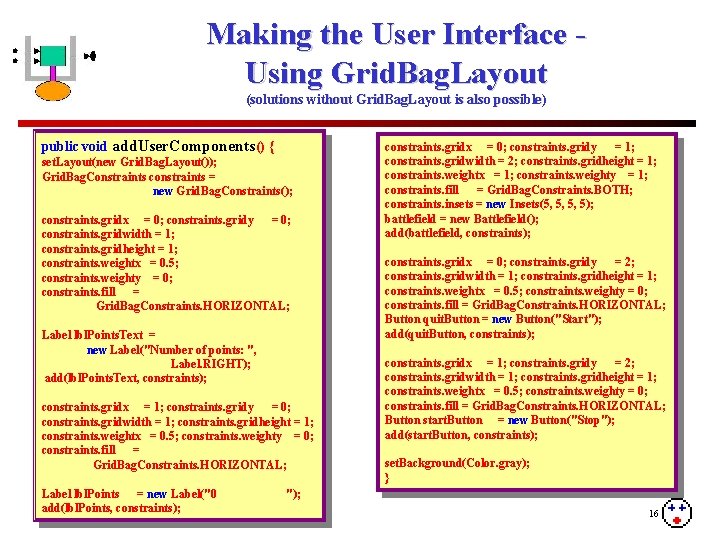 Making the User Interface - Using GridBagLayout
(solutions without GridBagLayout is also possible)

public void addUserComponents() {
setLayout(new GridBagLayout());
GridBagConstraints constraints =
new GridBagConstraints();

constraints.gridx = 0; constraints.gridy = 0;
constraints.gridwidth = 1;
constraints.gridheight = 1;
constraints.weightx = 0.5;
constraints.weighty = 0;
constraints.fill =
GridBagConstraints.HORIZONTAL;

Label lblPointsText =
new Label("Number of points: ",
Label.RIGHT);
add(lblPointsText, constraints);

constraints.gridx = 1; constraints.gridy = 0;
constraints.gridwidth = 1; constraints.gridheight = 1;
constraints.weightx = 0.5; constraints.weighty = 0;
constraints.fill =
GridBagConstraints.HORIZONTAL;

Label lblPoints = new Label("0 ");
add(lblPoints, constraints);

constraints.gridx = 0; constraints.gridy = 1;
constraints.gridwidth = 2; constraints.gridheight = 1;
constraints.weightx = 1; constraints.weighty = 1;
constraints.fill = GridBagConstraints.BOTH;
constraints.insets = new Insets(5, 5, 5, 5);
battlefield = new Battlefield();
add(battlefield, constraints);

constraints.gridx = 0; constraints.gridy = 2;
constraints.gridwidth = 1; constraints.gridheight = 1;
constraints.weightx = 0.5; constraints.weighty = 0;
constraints.fill = GridBagConstraints.HORIZONTAL;
Button quitButton = new Button("Start");
add(quitButton, constraints);

constraints.gridx = 1; constraints.gridy = 2;
constraints.gridwidth = 1; constraints.gridheight = 1;
constraints.weightx = 0.5; constraints.weighty = 0;
constraints.fill = GridBagConstraints.HORIZONTAL;
Button startButton = new Button("Stop");
add(startButton, constraints);

setBackground(Color.gray);
}

16